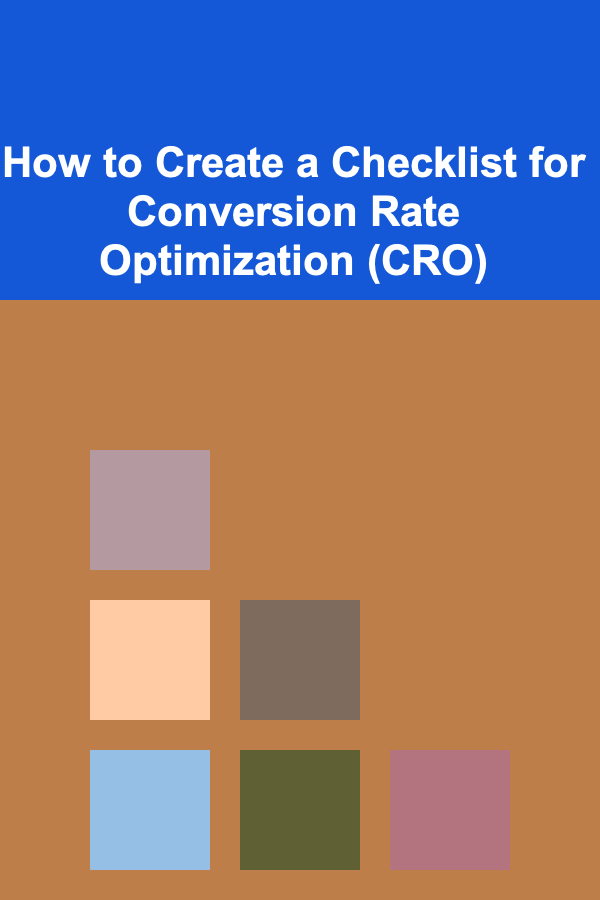 How to Create a Checklist for Conversion Rate Optimization (CRO)